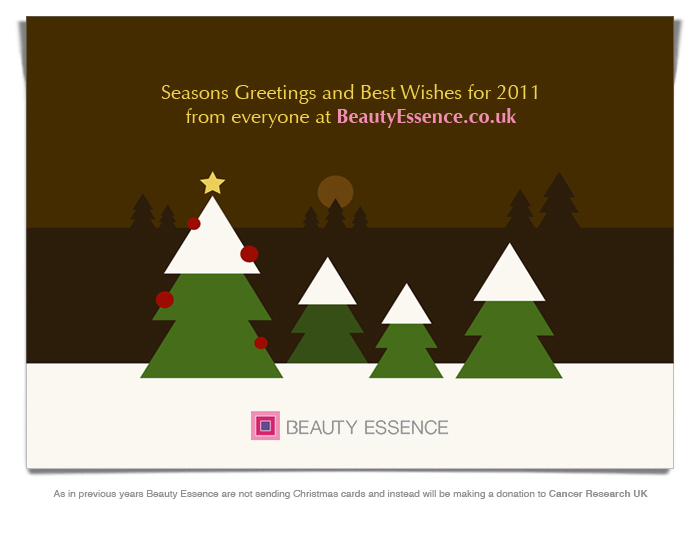 Seasons Greetings and Best Wishes for 2011
from everyone at BeautyEssence.co.uk

BEAUTY ESSENCE

As in previous years Beauty Essence are not sending Christmas cards and instead will be making a donation to Cancer Research UK